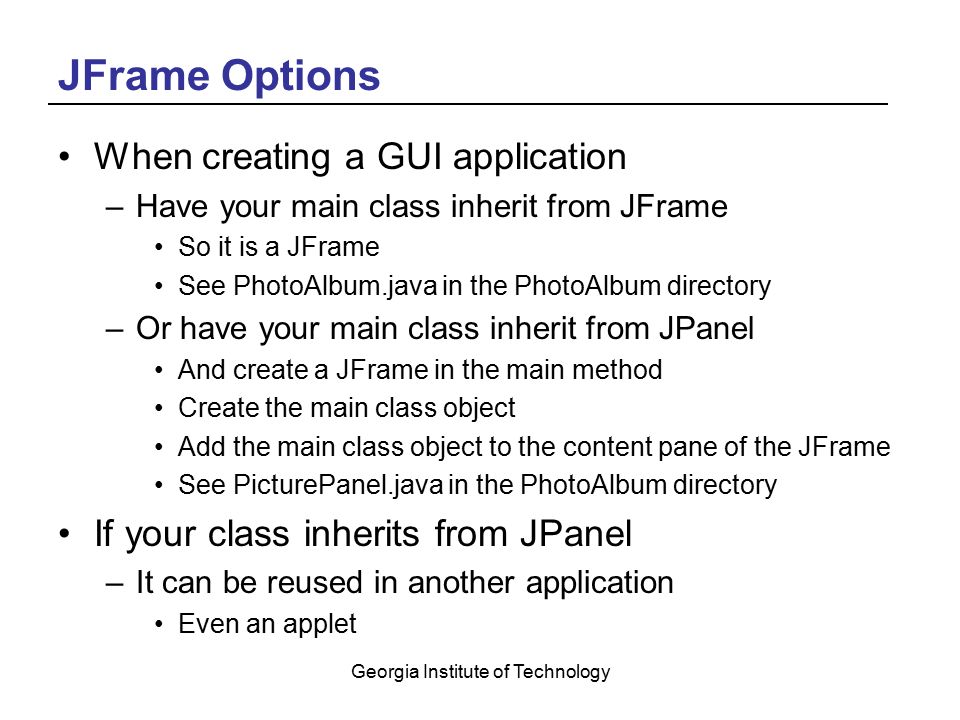 JFrame Options

• When creating a GUI application
  – Have your main class inherit from JFrame
    • So it is a JFrame
    • See PhotoAlbum.java in the PhotoAlbum directory
  – Or have your main class inherit from JPanel
    • And create a JFrame in the main method
    • Create the main class object
    • Add the main class object to the content pane of the JFrame
    • See PicturePanel.java in the PhotoAlbum directory
• If your class inherits from JPanel
  – It can be reused in another application
    • Even an applet

Georgia Institute of Technology